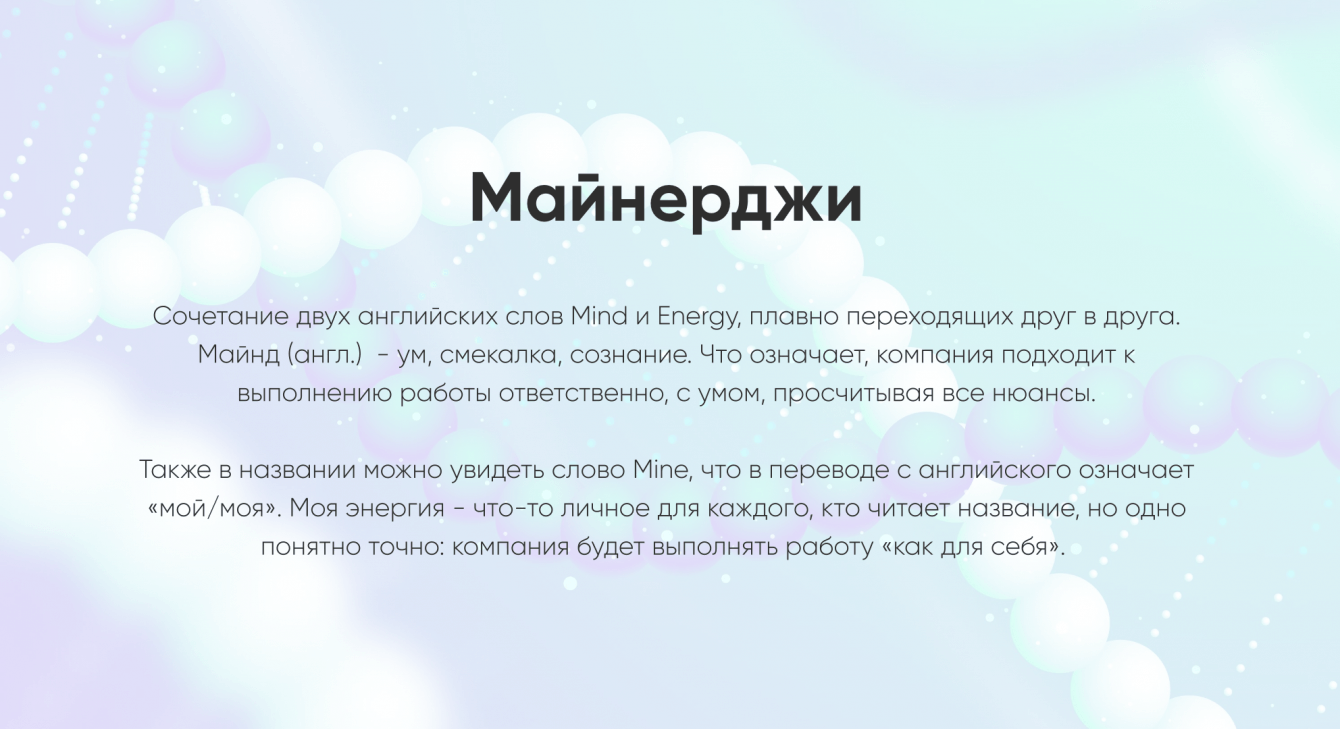 Майнерджи

Сочетание двух английских слов Mind и Energy, плавно переходящих друг в друга. Майнд (англ.)  - ум, смекалка, сознание. Что означает, компания подходит к выполнению работы ответственно, с умом, просчитывая все нюансы.

Также в названии можно увидеть слово Mine, что в переводе с английского означает «мой/моя». Моя энергия - что-то личное для каждого, кто читает название, но одно понятно точно: компания будет выполнять работу «как для себя».